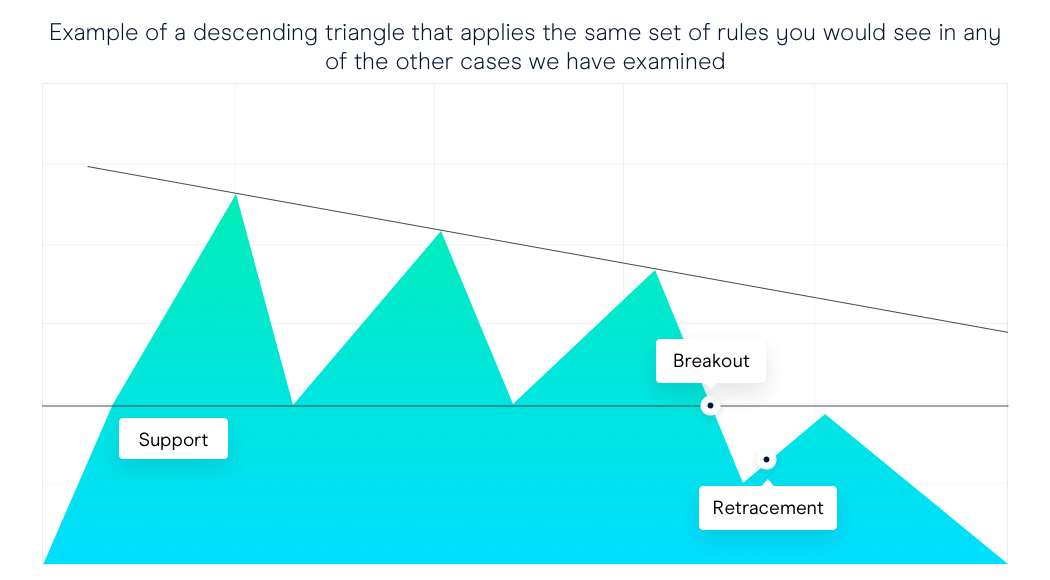 Example of a descending triangle that applies the same set of rules you would see in any of the other cases we have examined

Breakout

Support

Retracement